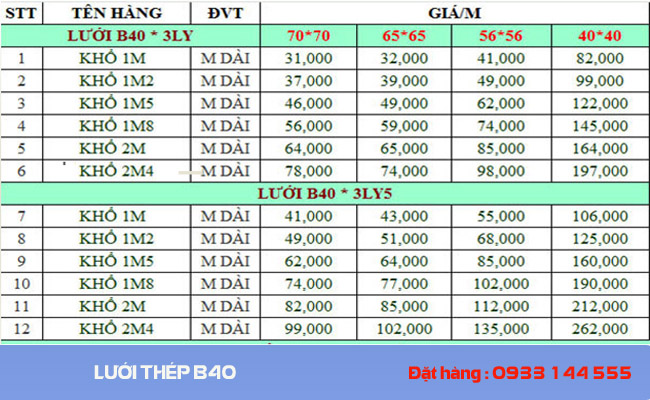 | STT | TÊN HÀNG | ĐVT | GIÁ/M | | | |
|---|---|---|---|---|---|---|
| LƯỚI B40 * 3LY | | | 70*70 | 65*65 | 56*56 | 40*40 |
| 1 | KHỔ 1M | M DÀI | 31,000 | 32,000 | 41,000 | 82,000 |
| 2 | KHỔ 1M2 | M DÀI | 37,000 | 39,000 | 49,000 | 99,000 |
| 3 | KHỔ 1M5 | M DÀI | 46,000 | 49,000 | 62,000 | 122,000 |
| 4 | KHỔ 1M8 | M DÀI | 56,000 | 59,000 | 74,000 | 145,000 |
| 5 | KHỔ 2M | M DÀI | 64,000 | 65,000 | 85,000 | 164,000 |
| 6 | KHỔ 2M4 | M DÀI | 78,000 | 74,000 | 98,000 | 197,000 |
| LƯỚI B40 * 3LY5 | | | | | | |
| 7 | KHỔ 1M | M DÀI | 41,000 | 43,000 | 55,000 | 106,000 |
| 8 | KHỔ 1M2 | M DÀI | 49,000 | 51,000 | 68,000 | 125,000 |
| 9 | KHỔ 1M5 | M DÀI | 62,000 | 64,000 | 85,000 | 160,000 |
| 10 | KHỔ 1M8 | M DÀI | 74,000 | 77,000 | 102,000 | 190,000 |
| 11 | KHỔ 2M | M DÀI | 82,000 | 85,000 | 112,000 | 212,000 |
| 12 | KHỔ 2M4 | M DÀI | 99,000 | 102,000 | 135,000 | 262,000 |

LƯỚI THÉP B40

Đặt hàng : 0933 144 555